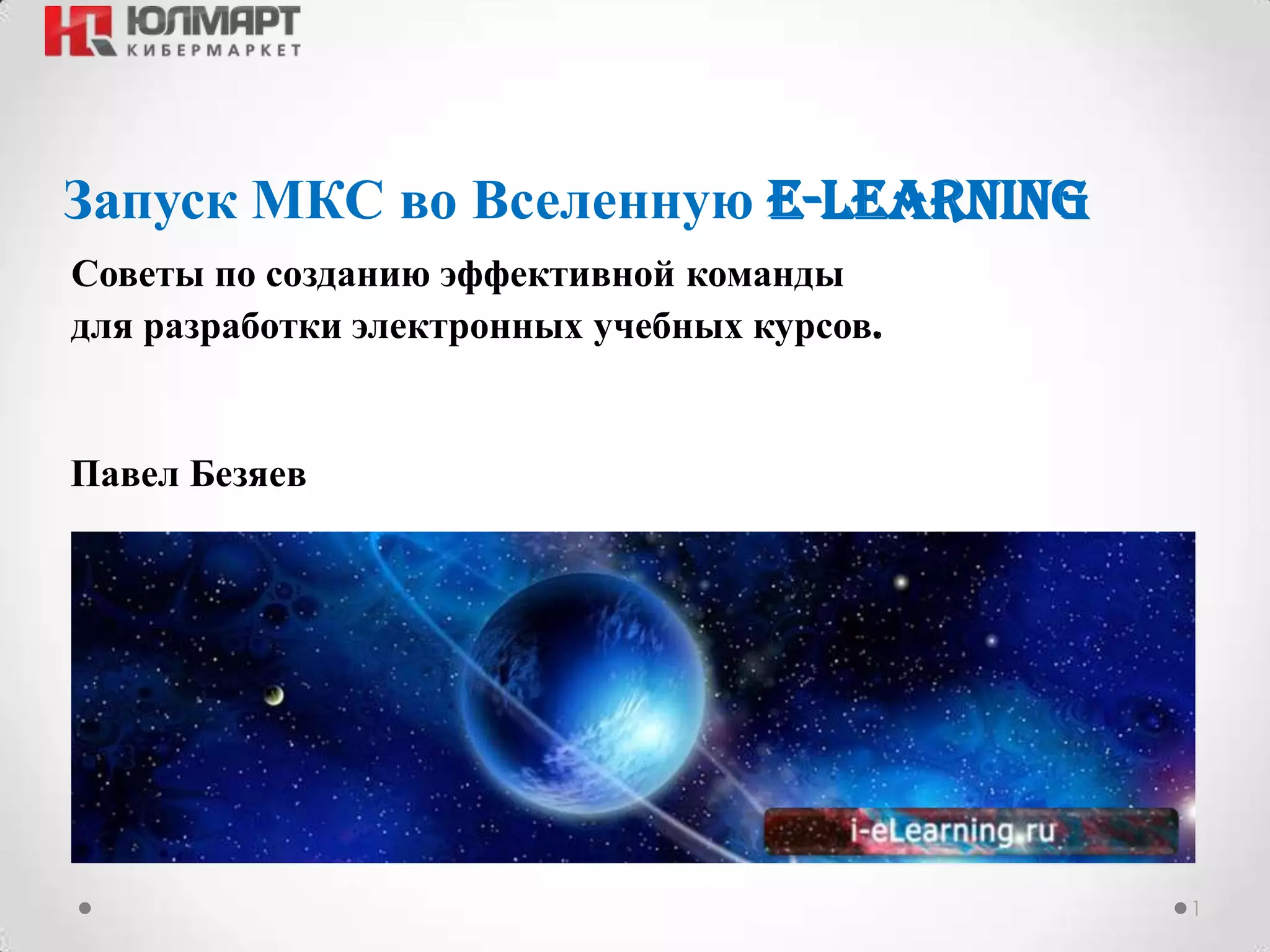 ЮЛМАРТ
КИБЕРМАРКЕТ

Запуск МКС во Вселенную E-LEARNING

Советы по созданию эффективной команды для разработки электронных учебных курсов.

Павел Безяев

i-eLearning.ru

1